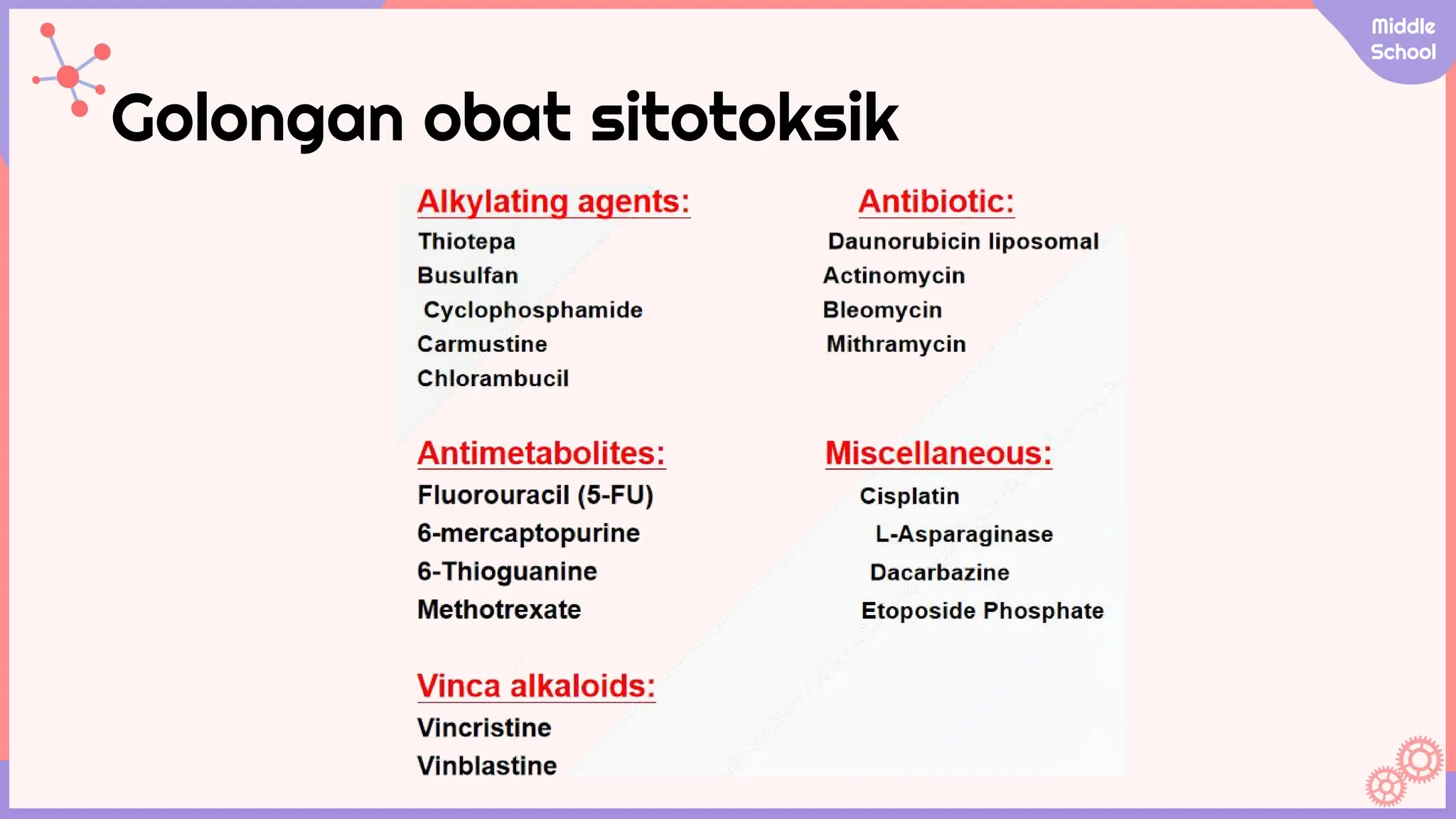 Middle School

Golongan obat sitotoksik

Alkylating agents:
Thiotepa
Busulfan
Cyclophosphamide
Carmustine
Chlorambucil

Antimetabolites:
Fluorouracil (5-FU)
6-mercaptopurine
6-Thioguanine
Methotrexate

Vinca alkaloids:
Vincristine
Vinblastine

Antibiotic:
Daunorubicin liposomal
Actinomycin
Bleomycin
Mithramycin

Miscellaneous:
Cisplatin
L-Asparaginase
Dacarbazine
Etoposide Phosphate